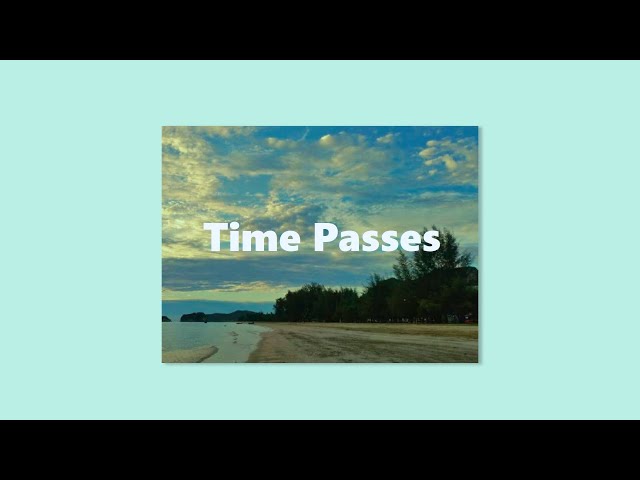 Time Passes